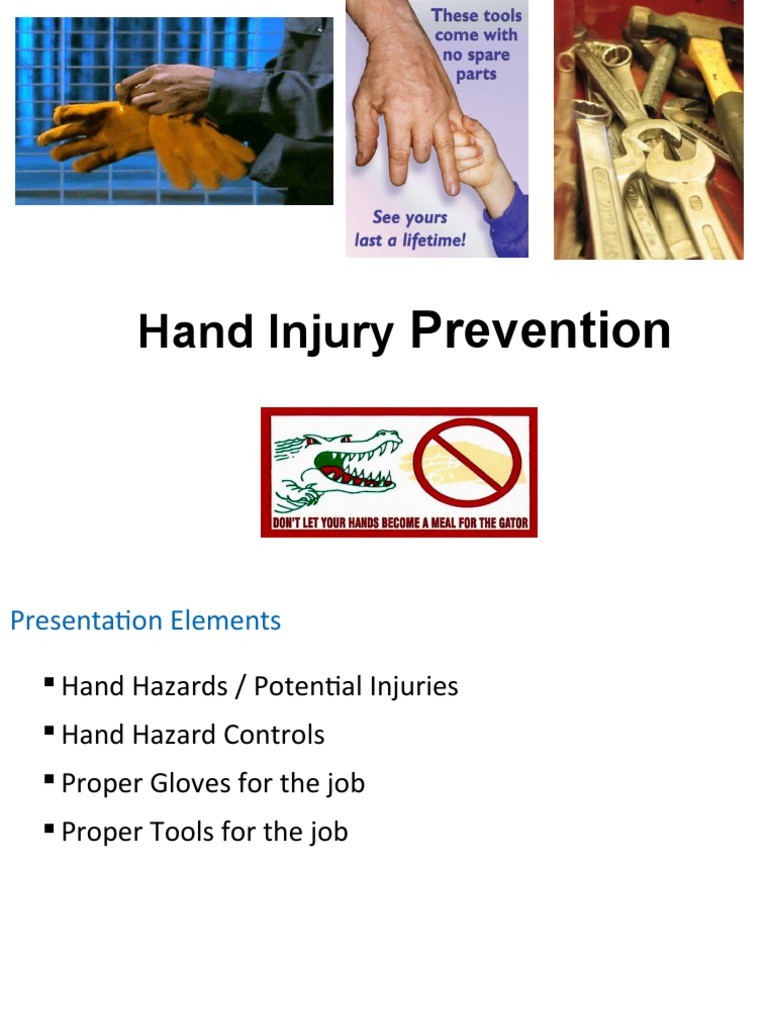 These tools come with no spare parts

See yours last a lifetime!

Hand Injury Prevention

DON'T LET YOUR HANDS BECOME A MEAL FOR THE GATOR

Presentation Elements

▪ Hand Hazards / Potential Injuries

▪ Hand Hazard Controls

▪ Proper Gloves for the job

▪ Proper Tools for the job